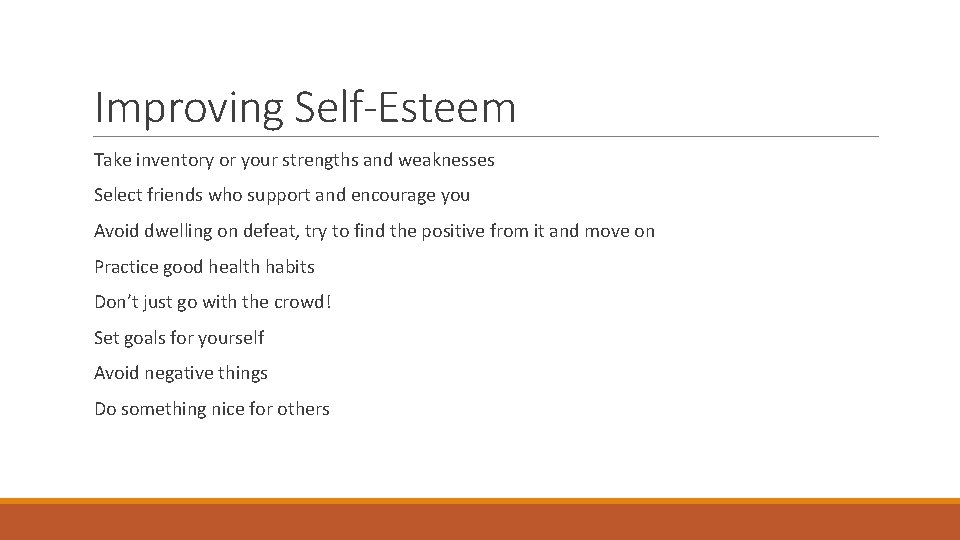 Improving Self-Esteem

Take inventory or your strengths and weaknesses

Select friends who support and encourage you

Avoid dwelling on defeat, try to find the positive from it and move on

Practice good health habits

Don't just go with the crowd!

Set goals for yourself

Avoid negative things

Do something nice for others